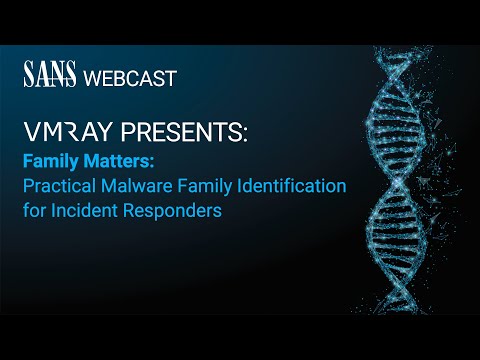 SANS WEBCAST

VMRAY PRESENTS:

Family Matters:
Practical Malware Family Identification for Incident Responders